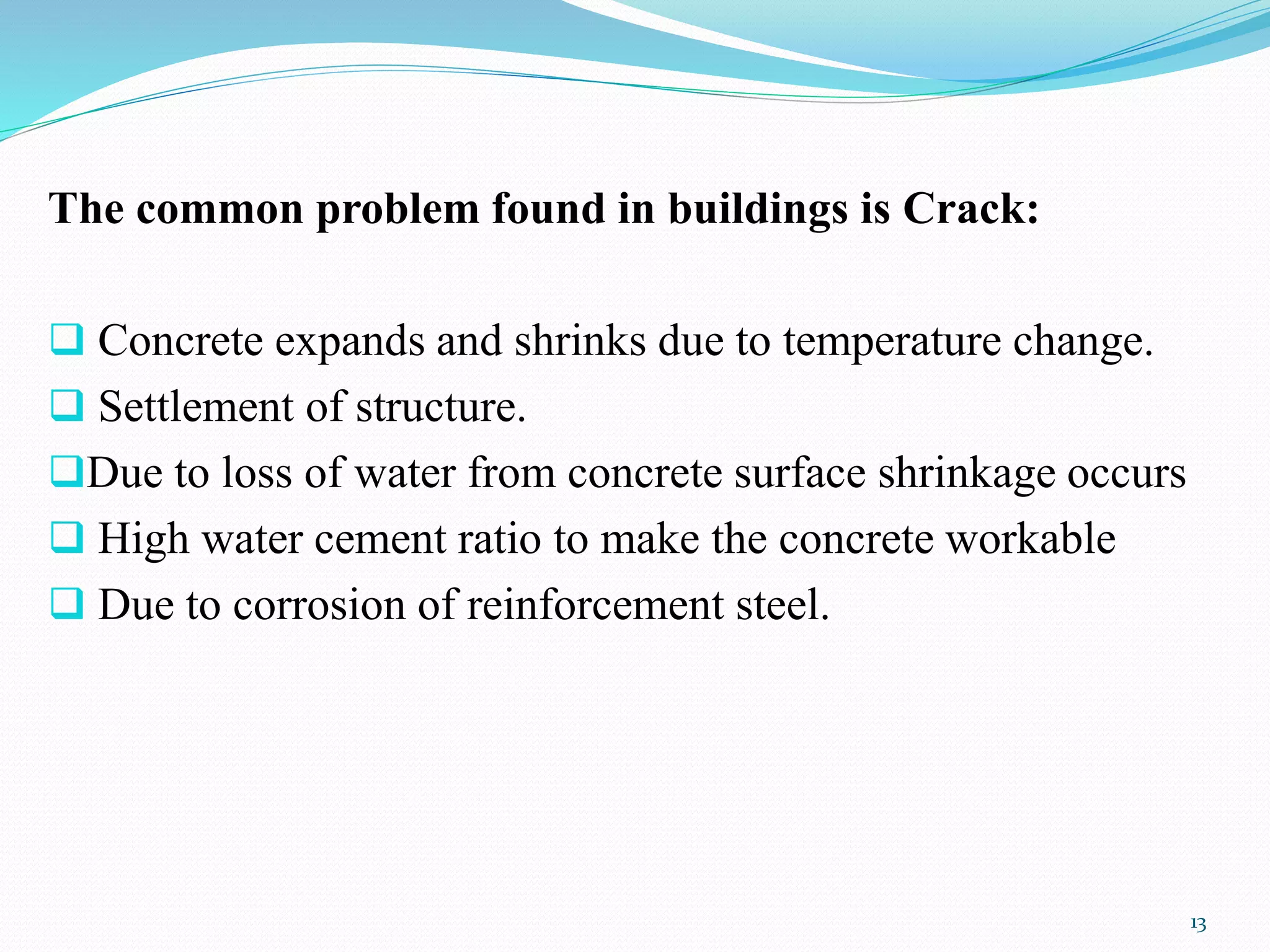 The common problem found in buildings is Crack:

❑ Concrete expands and shrinks due to temperature change.
❑ Settlement of structure.
❑Due to loss of water from concrete surface shrinkage occurs
❑ High water cement ratio to make the concrete workable
❑ Due to corrosion of reinforcement steel.

13